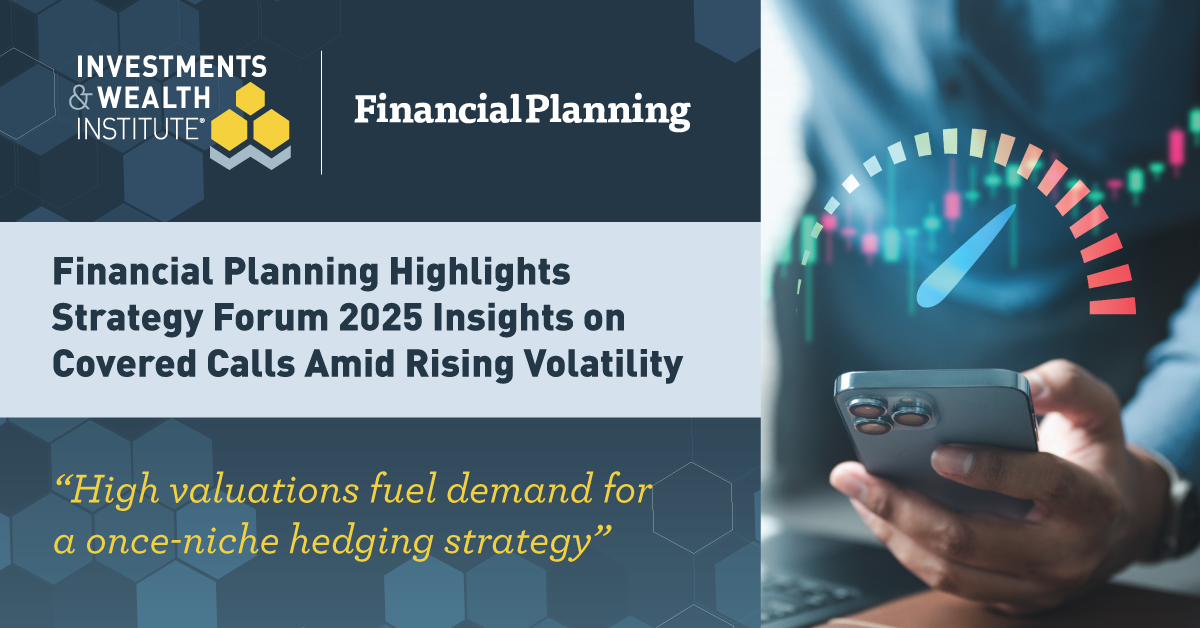 INVESTMENTS
& WEALTH
INSTITUTE®

Financial Planning

Financial Planning Highlights Strategy Forum 2025 Insights on Covered Calls Amid Rising Volatility

“High valuations fuel demand for a once-niche hedging strategy”